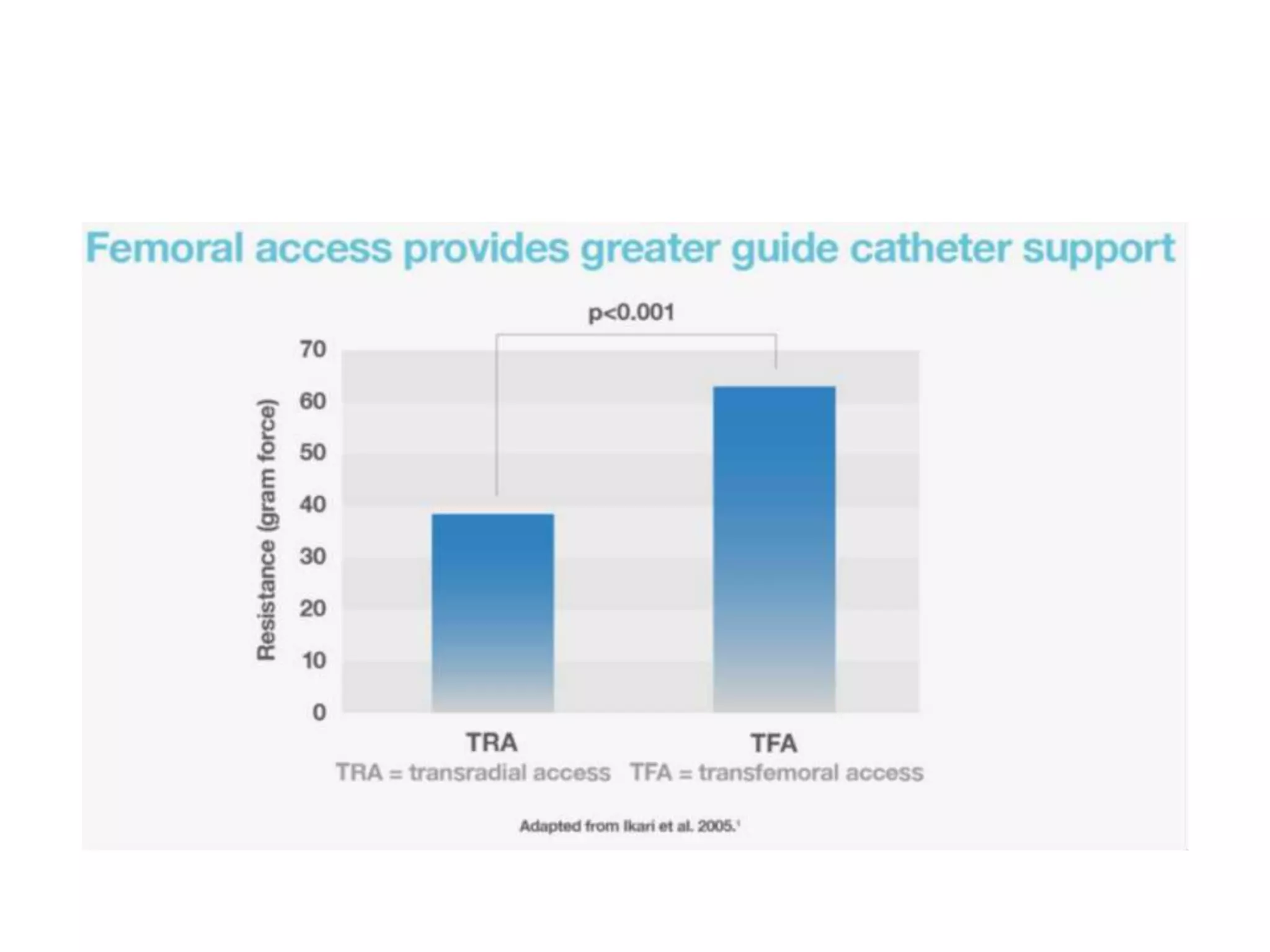 Femoral access provides greater guide catheter support

p<0.001

Resistance (gram force)

70
60
50
40
30
20
10
0

TRA
TFA

TRA = transradial access TFA = transfemoral access

Adapted from Ikari et al. 2005.$^1$